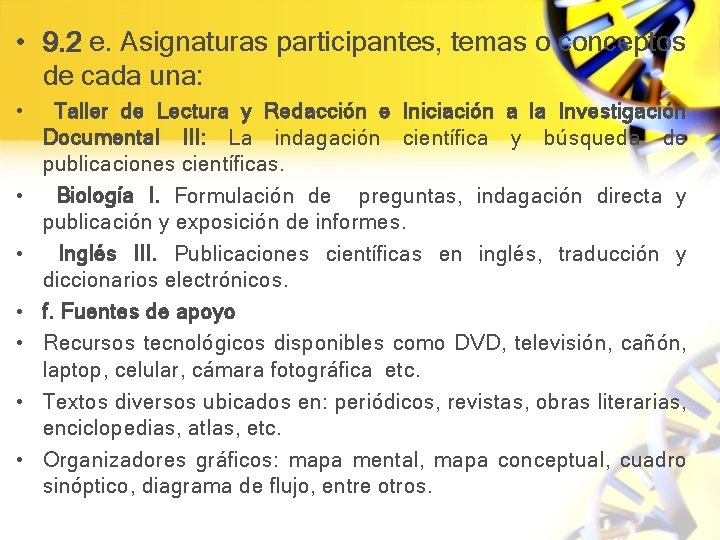 • 9.2 e. Asignaturas participantes, temas o conceptos de cada una:

• Taller de Lectura y Redacción e Iniciación a la Investigación Documental III: La indagación científica y búsqueda de publicaciones científicas.

• Biología I. Formulación de preguntas, indagación directa y publicación y exposición de informes.

• Inglés III. Publicaciones científicas en inglés, traducción y diccionarios electrónicos.

• f. Fuentes de apoyo

• Recursos tecnológicos disponibles como DVD, televisión, cañón, laptop, celular, cámara fotográfica etc.

• Textos diversos ubicados en: periódicos, revistas, obras literarias, enciclopedias, atlas, etc.

• Organizadores gráficos: mapa mental, mapa conceptual, cuadro sinóptico, diagrama de flujo, entre otros.